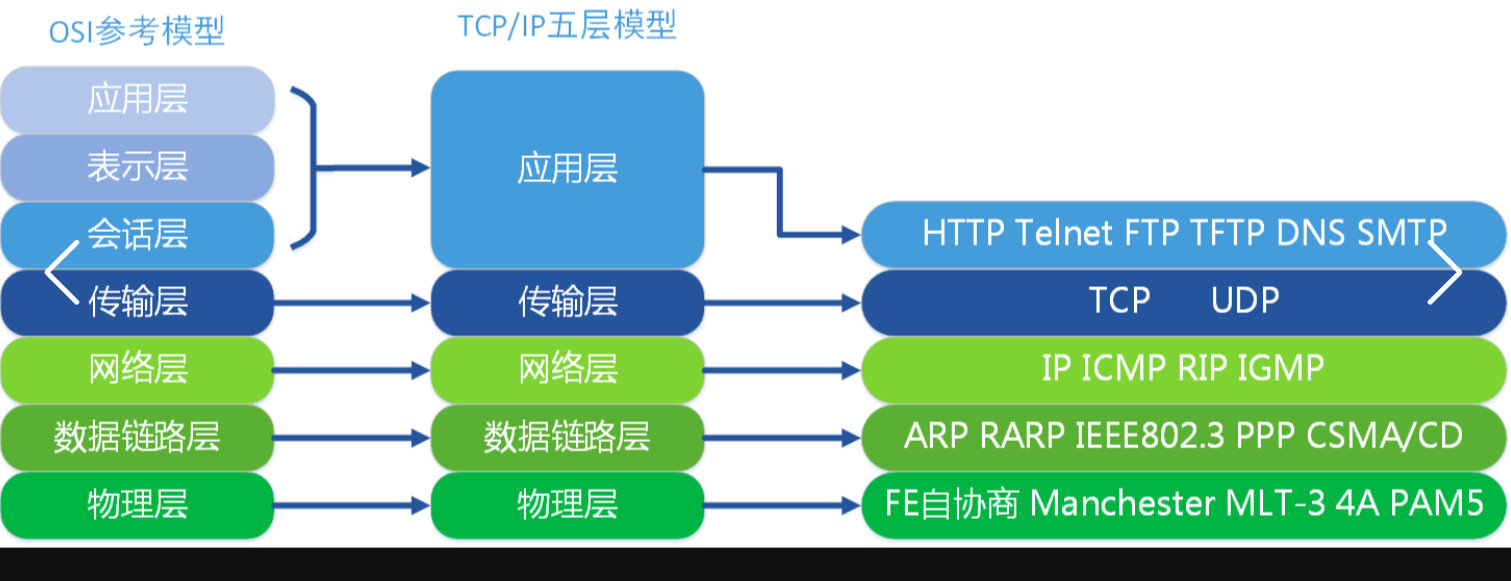 OSI参考模型

应用层

表示层

会话层

传输层

网络层

数据链路层

物理层

TCP/IP五层模型

应用层

传输层

网络层

数据链路层

物理层

HTTP Telnet FTP TFTP DNS SMTP

TCP UDP

IP ICMP RIP IGMP

ARP RARP IEEE802.3 PPP CSMA/CD

FE自协商 Manchester MLT-3 4A PAM5